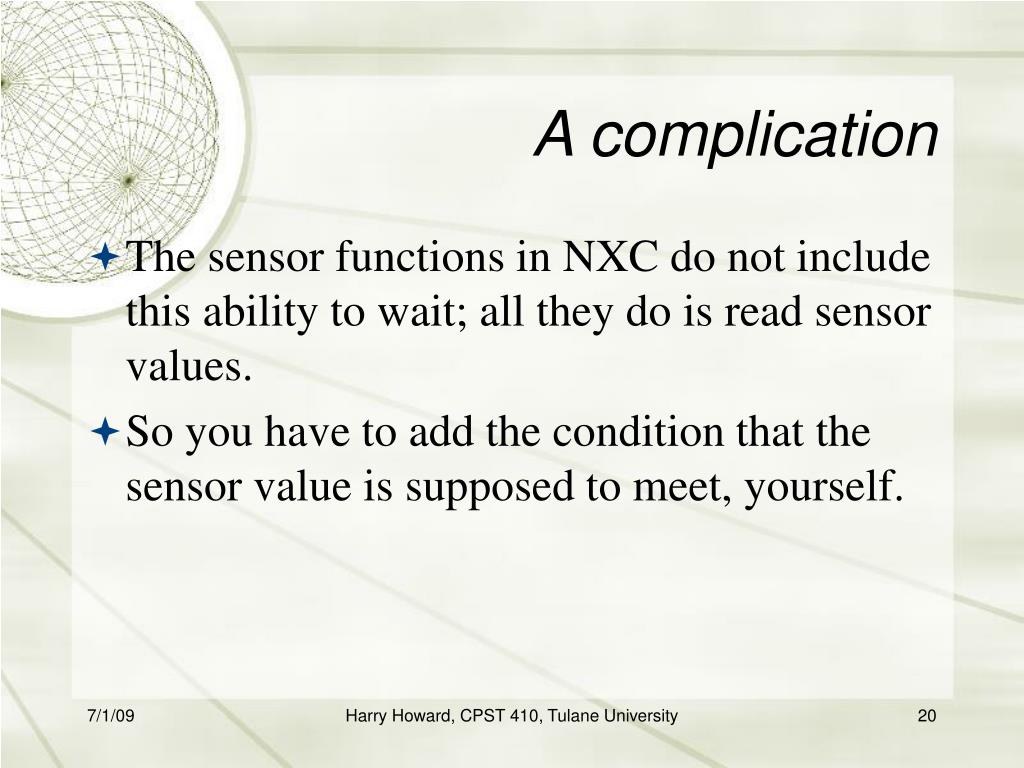 A complication

The sensor functions in NXC do not include this ability to wait; all they do is read sensor values.

So you have to add the condition that the sensor value is supposed to meet, yourself.

7/1/09

Harry Howard, CPST 410, Tulane University

20